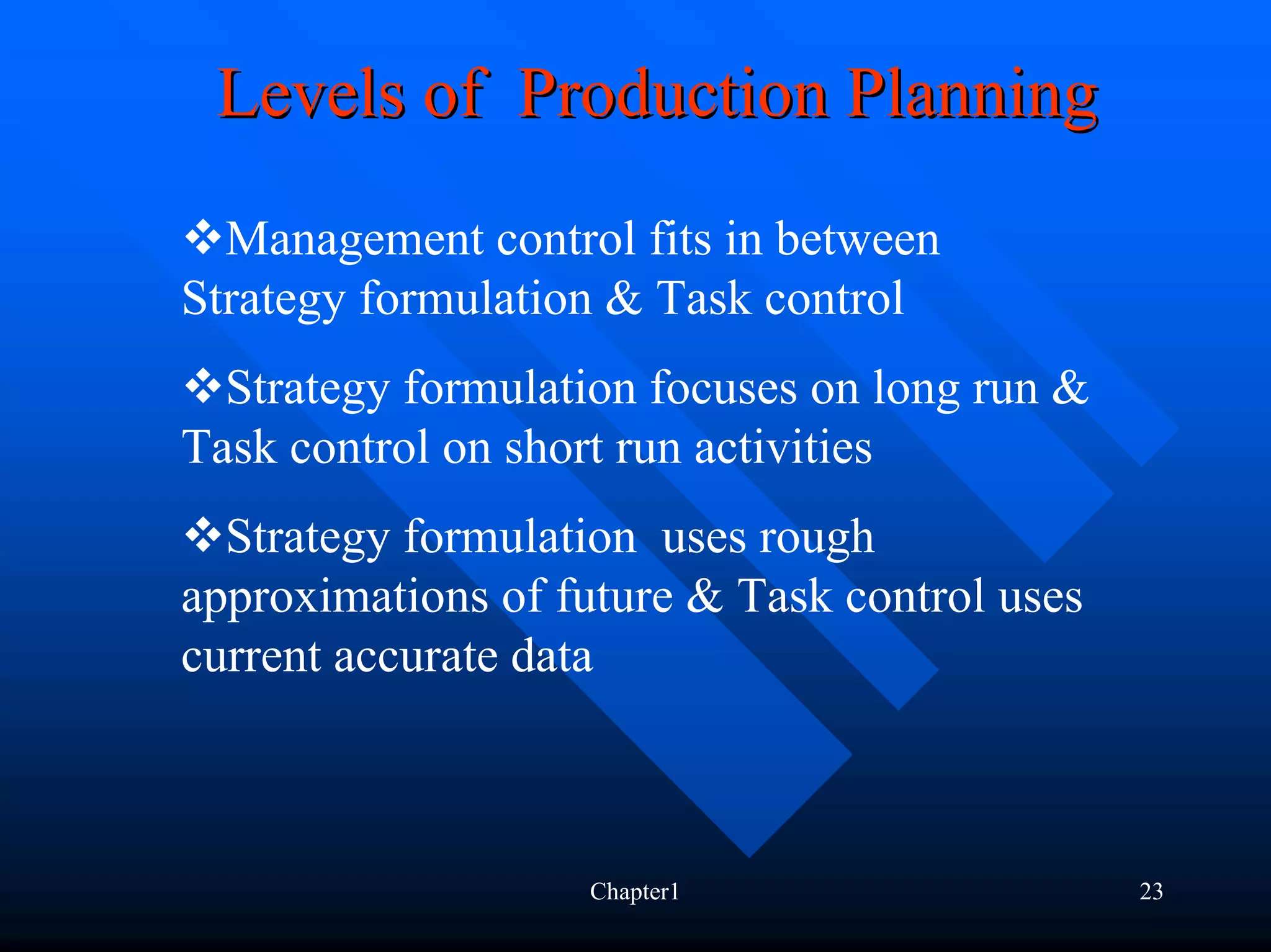 Levels of Production Planning

❖Management control fits in between Strategy formulation & Task control

❖Strategy formulation focuses on long run & Task control on short run activities

❖Strategy formulation uses rough approximations of future & Task control uses current accurate data

Chapter1

23